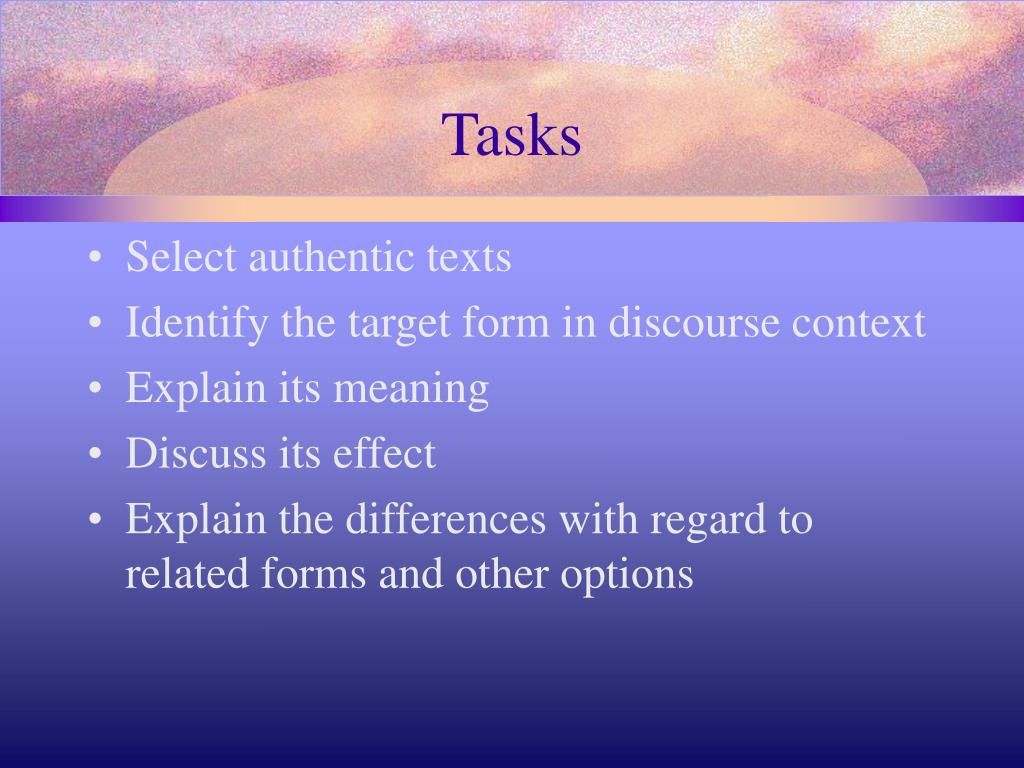 Tasks

• Select authentic texts
• Identify the target form in discourse context
• Explain its meaning
• Discuss its effect
• Explain the differences with regard to related forms and other options